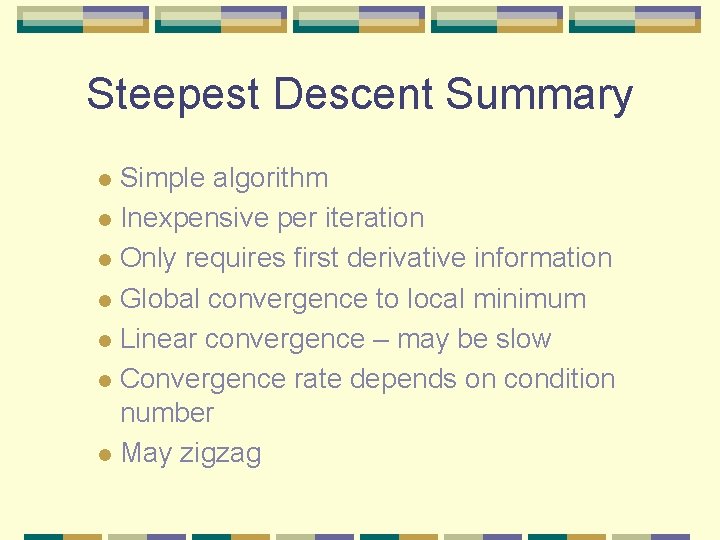 Steepest Descent Summary

- Simple algorithm
- Inexpensive per iteration
- Only requires first derivative information
- Global convergence to local minimum
- Linear convergence – may be slow
- Convergence rate depends on condition number
- May zigzag